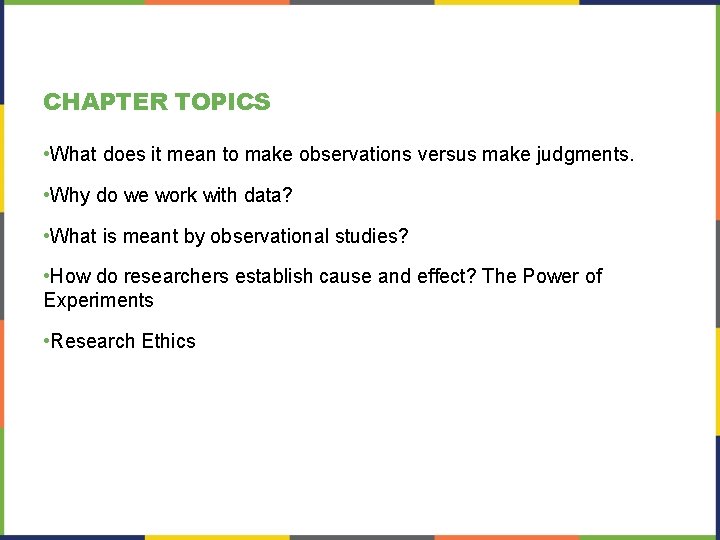 CHAPTER TOPICS

•What does it mean to make observations versus make judgments.

•Why do we work with data?

•What is meant by observational studies?

•How do researchers establish cause and effect? The Power of Experiments

•Research Ethics